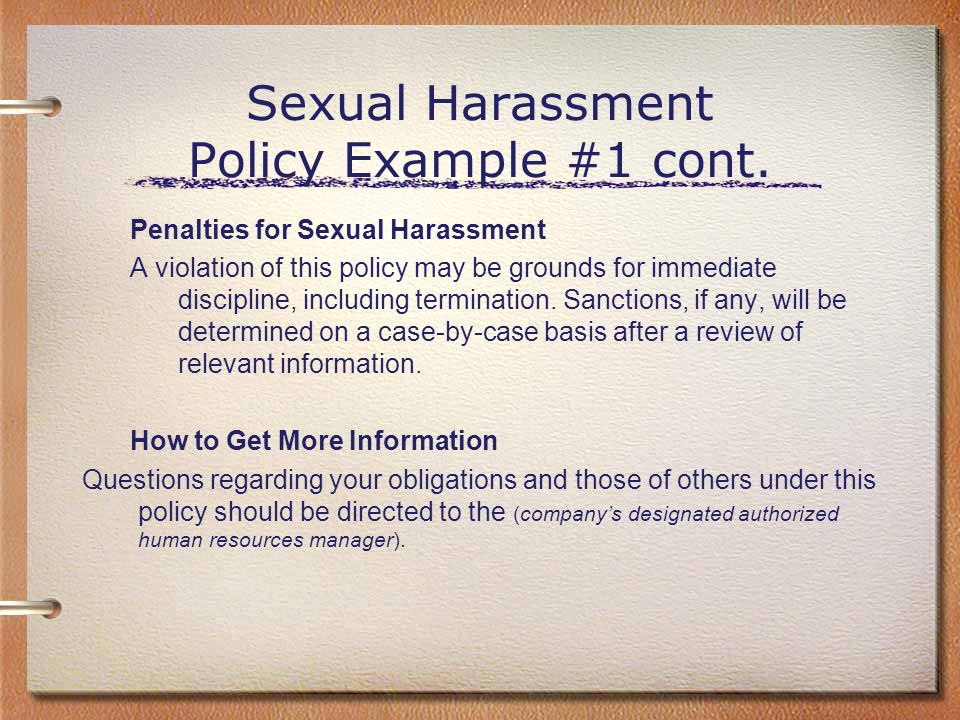 Sexual Harassment
Policy Example #1 cont.

Penalties for Sexual Harassment

A violation of this policy may be grounds for immediate discipline, including termination. Sanctions, if any, will be determined on a case-by-case basis after a review of relevant information.

How to Get More Information

Questions regarding your obligations and those of others under this policy should be directed to the (company's designated authorized human resources manager).